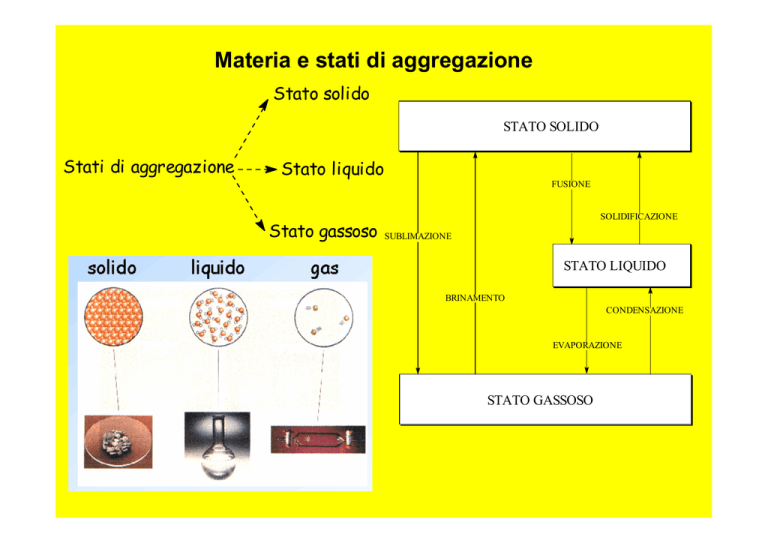 Materia e stati di aggregazione

Stati di aggregazione

Stato solido

Stato liquido

Stato gassoso

solido liquido gas

STATO SOLIDO

FUSIONE

SOLIDIFICAZIONE

SUBLIMAZIONE

STATO LIQUIDO

BRINAMENTO

CONDENSAZIONE

EVAPORAZIONE

STATO GASSOSO